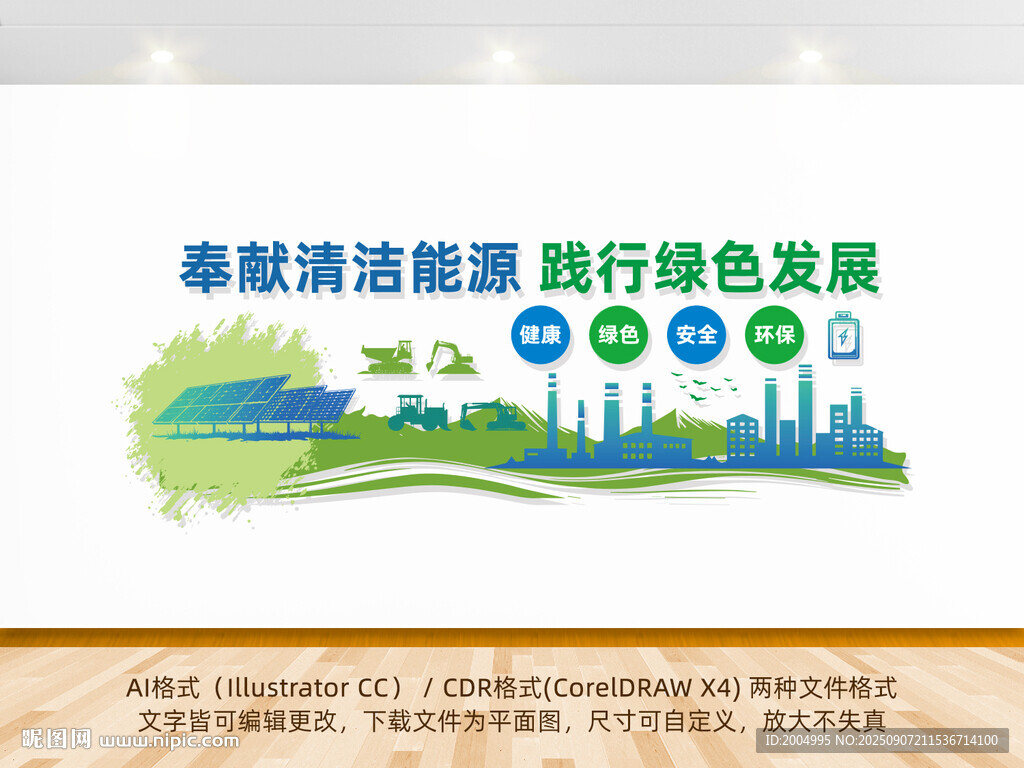 奉献清洁能源 践行绿色发展

健康 绿色 安全 环保

AI格式（Illustrator CC） / CDR格式(CorelDRAW X4) 两种文件格式
文字皆可编辑更改，下载文件为平面图，尺寸可自定义，放大不失真

昵图网 www.nipic.com

ID:2004995 NO:20250907211536714100